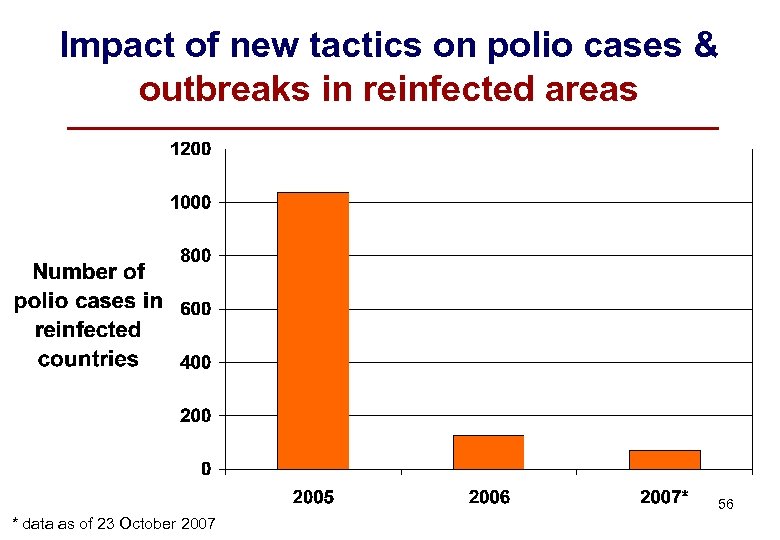 Impact of new tactics on polio cases & outbreaks in reinfected areas

Number of polio cases in reinfected countries

1200
1000
800
600
400
200
0

2005
2006
2007*

56

* data as of 23 October 2007